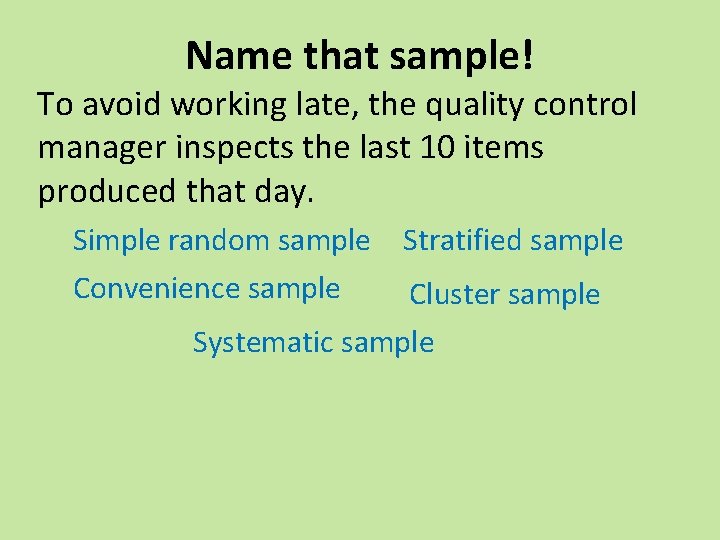 Name that sample!

To avoid working late, the quality control manager inspects the last 10 items produced that day.

Simple random sample

Stratified sample

Convenience sample

Cluster sample

Systematic sample